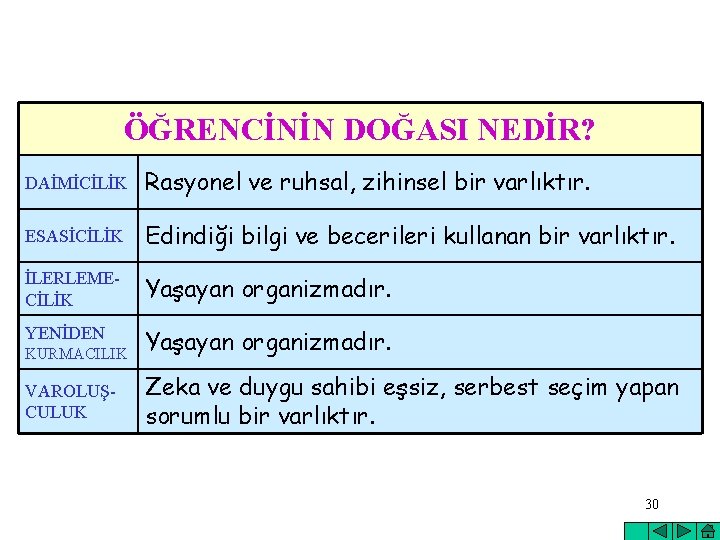 | ÖĞRENCİNİN DOĞASI NEDİR? | |
|---|---|
| DAİMİCİLİK | Rasyonel ve ruhsal, zihinsel bir varlıktır. |
| ESASİCİLİK | Edindiği bilgi ve becerileri kullanan bir varlıktır. |
| İLERLEMECİLİK | Yaşayan organizmadır. |
| YENİDEN KURMACILIK | Yaşayan organizmadır. |
| VAROLUŞÇULUK | Zeka ve duygu sahibi eşsiz, serbest seçim yapan sorumlu bir varlıktır. |

30